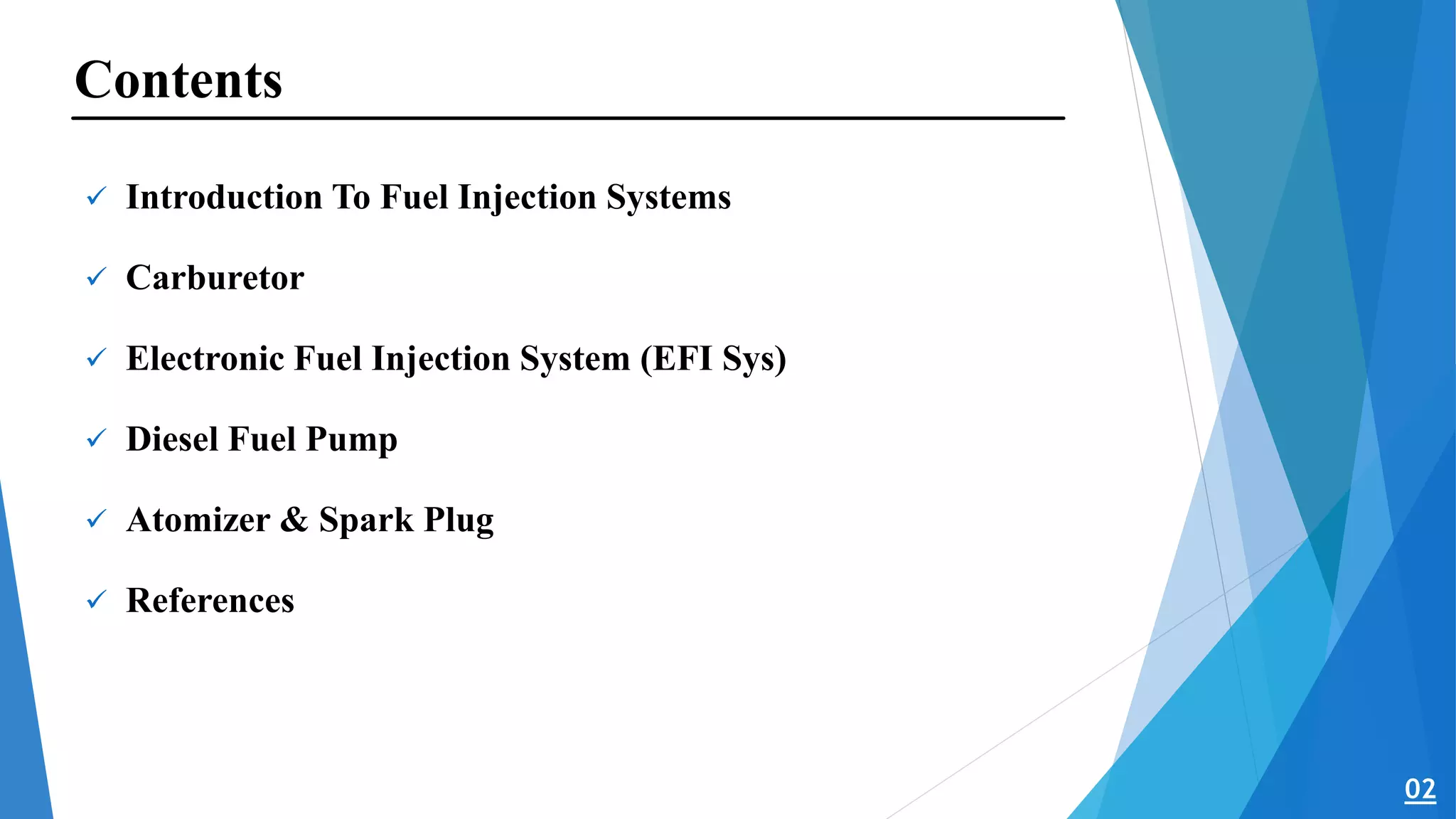 Contents

✓ Introduction To Fuel Injection Systems

✓ Carburetor

✓ Electronic Fuel Injection System (EFI Sys)

✓ Diesel Fuel Pump

✓ Atomizer & Spark Plug

✓ References

02